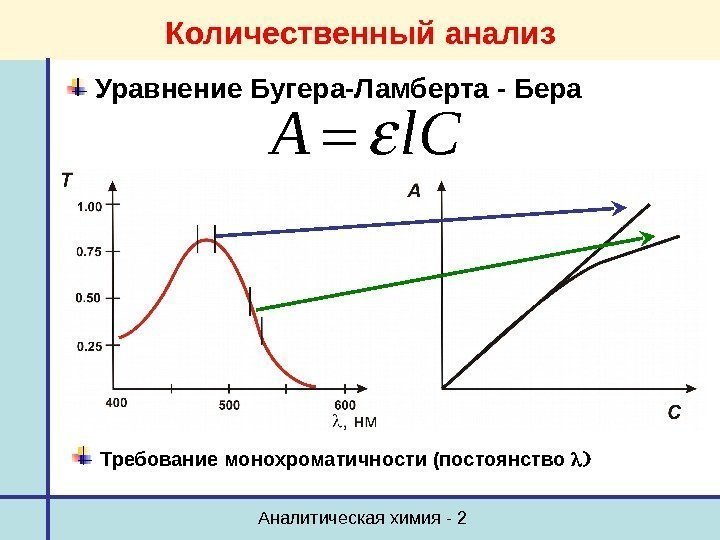 Количественный анализ

Уравнение Бугера-Ламберта - Бера

$A = \varepsilon l C$

T

1.00

0.75

0.50

0.25

400

500

600

$\lambda$, нм

A

C

Требование монохроматичности (постоянство $\lambda$)

Аналитическая химия - 2